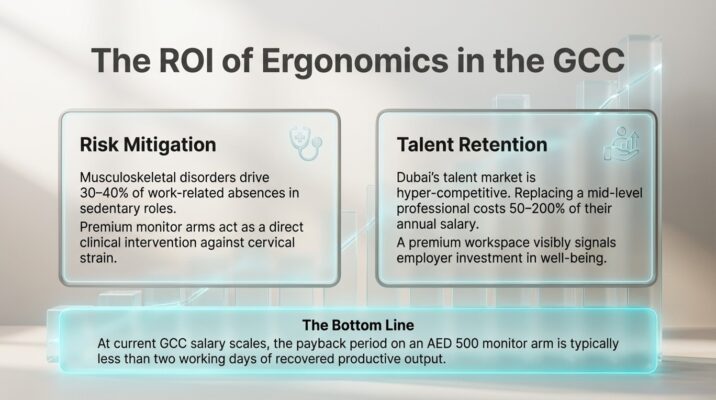 The ROI of Ergonomics in the GCC

Risk Mitigation

Musculoskeletal disorders drive 30–40% of work-related absences in sedentary roles.

Premium monitor arms act as a direct clinical intervention against cervical strain.

Talent Retention

Dubai's talent market is hyper-competitive. Replacing a mid-level professional costs 50–200% of their annual salary.

A premium workspace visibly signals employer investment in well-being.

The Bottom Line

At current GCC salary scales, the payback period on an AED 500 monitor arm is typically less than two working days of recovered productive output.